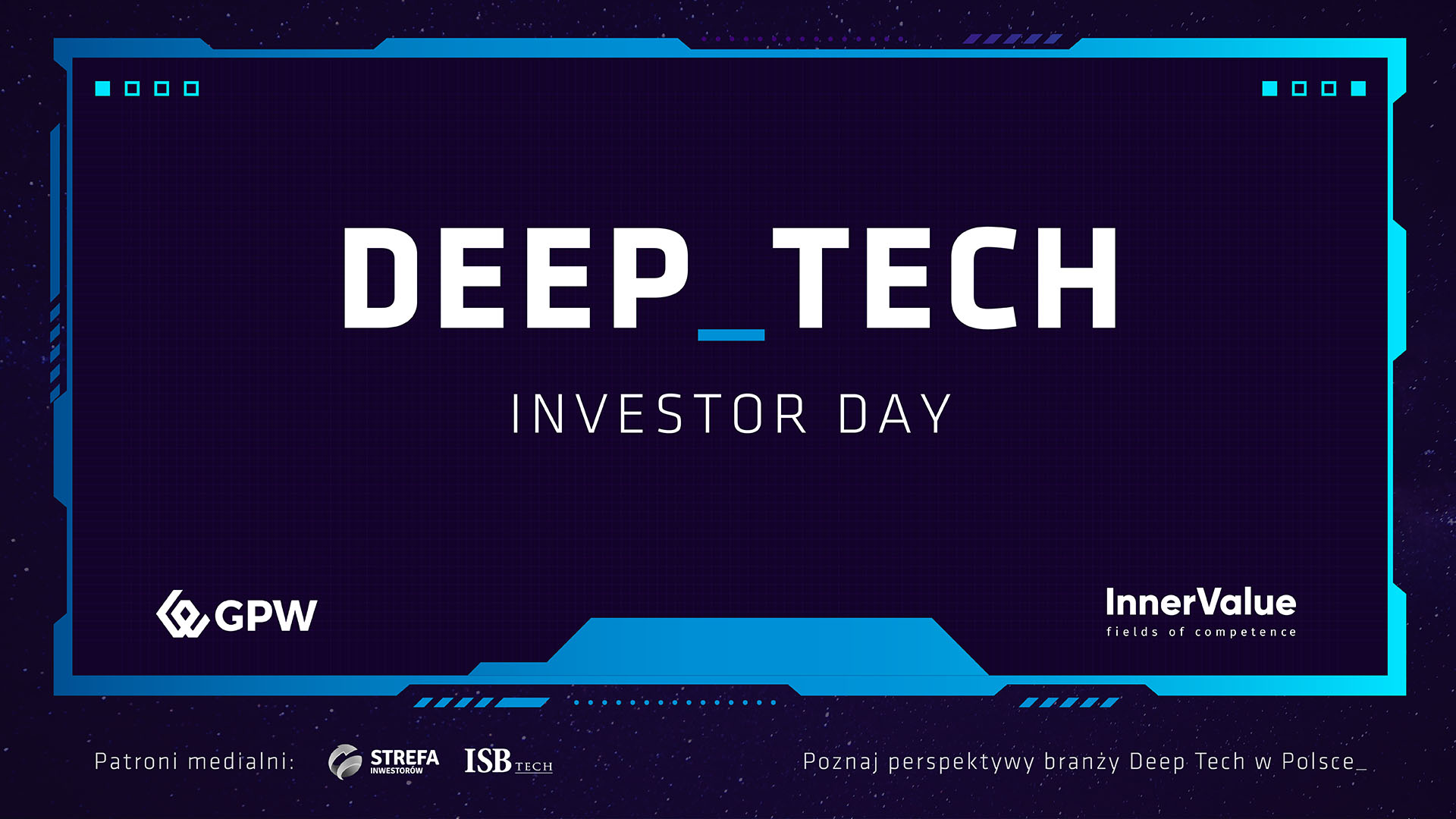 DEEP_TECH

INVESTOR DAY

GPW

InnerValue
fields of competence

Patroni medialni: STREFA INWESTORÓW ISB TECH

Poznaj perspektywy branży Deep Tech w Polsce_